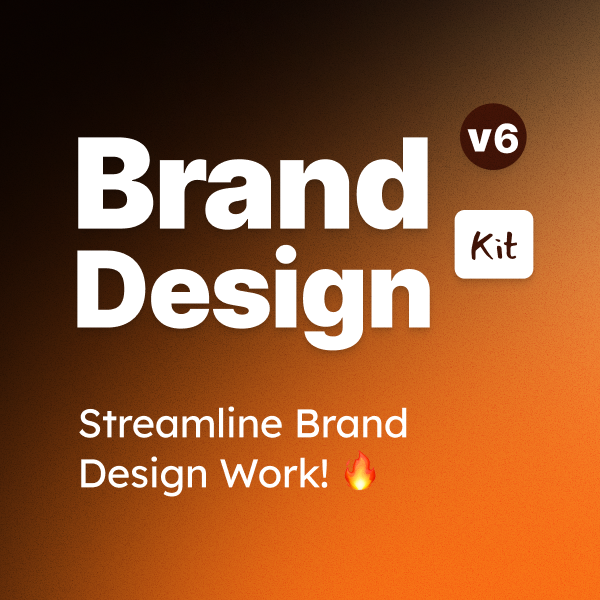 Brand Design

v6

Kit

Streamline Brand Design Work! 🔥